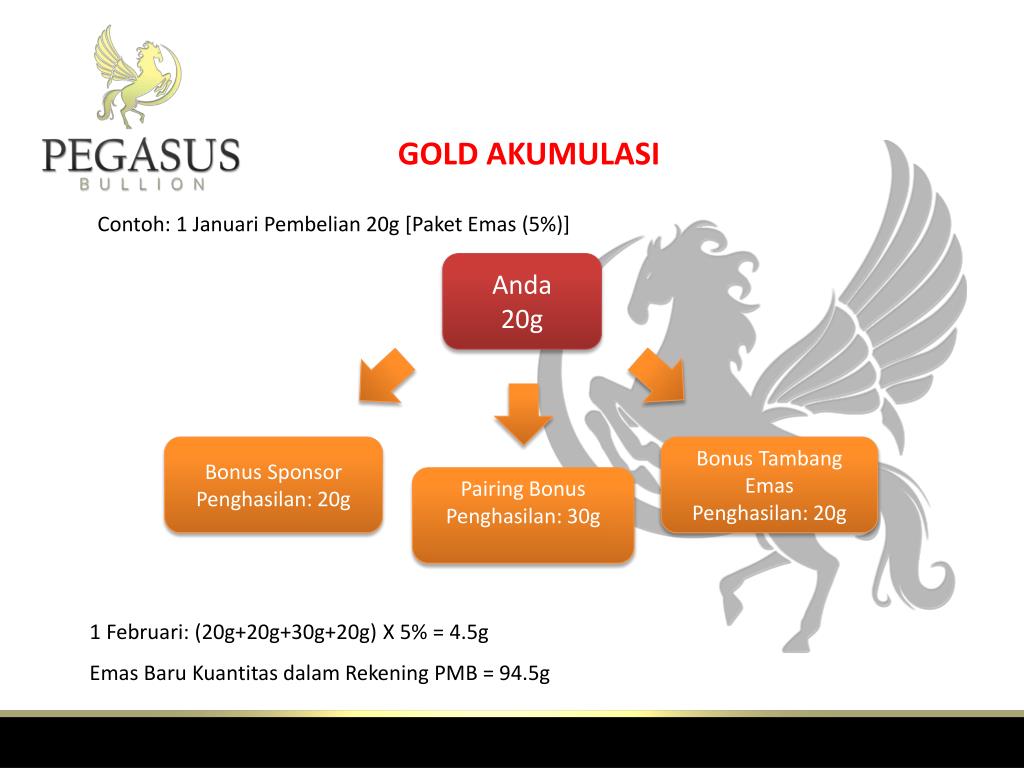 PEGASUS
BULLION

GOLD AKUMULASI

Contoh: 1 Januari Pembelian 20g [Paket Emas (5%)]

Anda
20g

Bonus Sponsor
Penghasilan: 20g

Pairing Bonus
Penghasilan: 30g

Bonus Tambang Emas
Penghasilan: 20g

1 Februari: (20g+20g+30g+20g) X 5% = 4.5g

Emas Baru Kuantitas dalam Rekening PMB = 94.5g